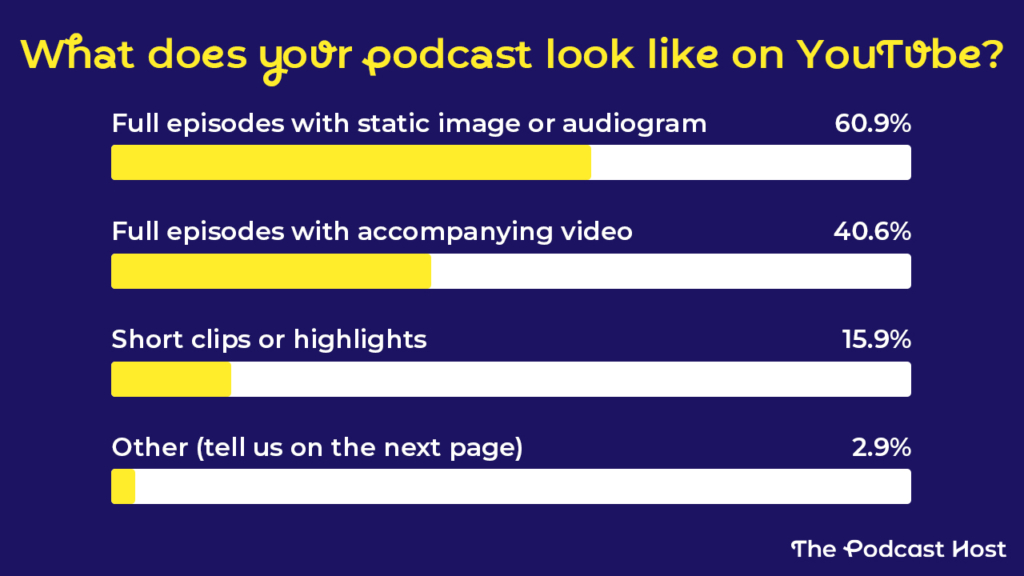 What does your podcast look like on YouTube?

Full episodes with static image or audiogram 60.9%

Full episodes with accompanying video 40.6%

Short clips or highlights 15.9%

Other (tell us on the next page) 2.9%

The Podcast Host